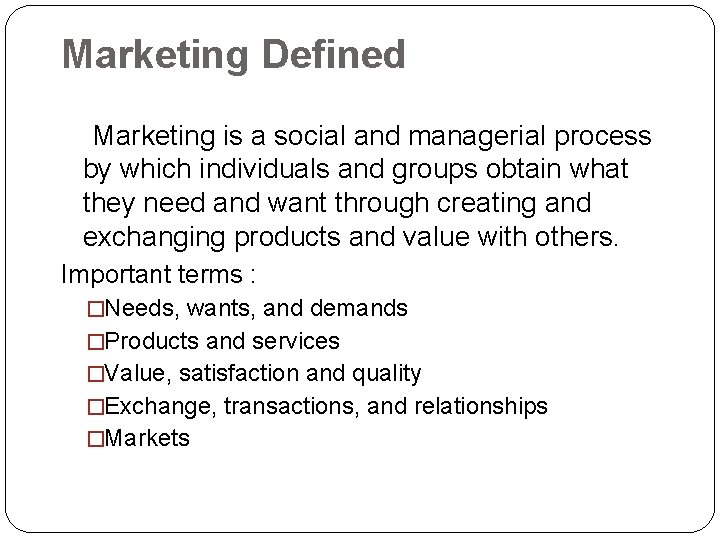 Marketing Defined

Marketing is a social and managerial process by which individuals and groups obtain what they need and want through creating and exchanging products and value with others.

Important terms :

□Needs, wants, and demands
□Products and services
□Value, satisfaction and quality
□Exchange, transactions, and relationships
□Markets